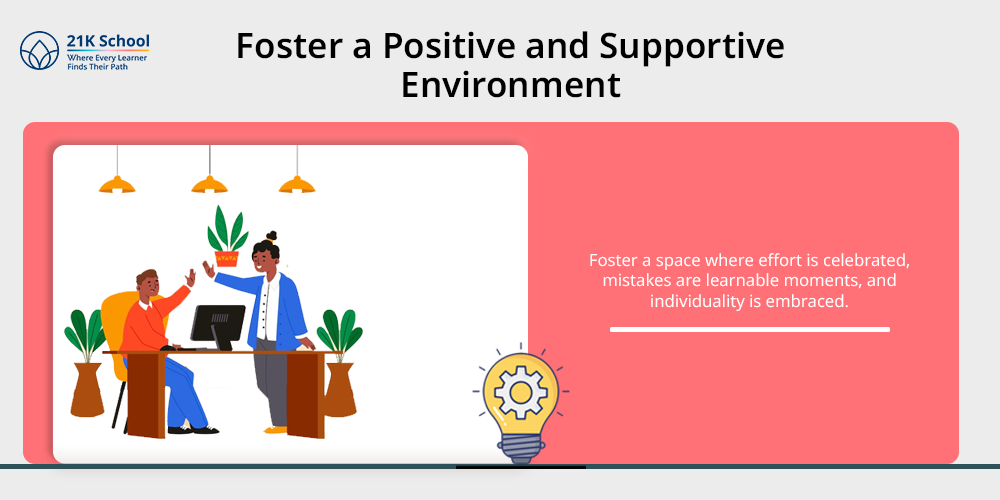 21K School
Where Every Learner Finds Their Path

Foster a Positive and Supportive Environment

Foster a space where effort is celebrated, mistakes are learnable moments, and individuality is embraced.